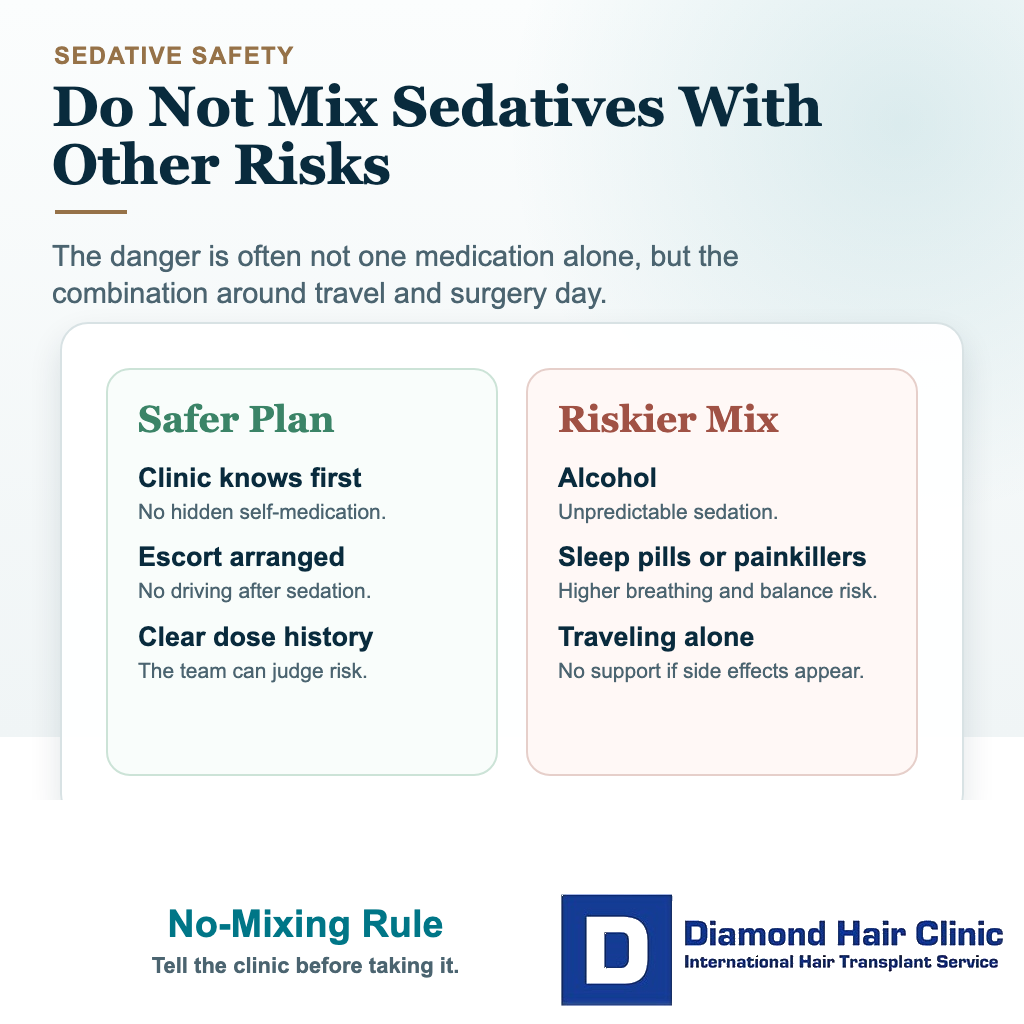 SEDATIVE SAFETY

Do Not Mix Sedatives With Other Risks

The danger is often not one medication alone, but the combination around travel and surgery day.

Safer Plan

Clinic knows first
No hidden self-medication.

Escort arranged
No driving after sedation.

Clear dose history
The team can judge risk.

Riskier Mix

Alcohol
Unpredictable sedation.

Sleep pills or painkillers
Higher breathing and balance risk.

Traveling alone
No support if side effects appear.

No-Mixing Rule
Tell the clinic before taking it.

D
Diamond Hair Clinic
International Hair Transplant Service